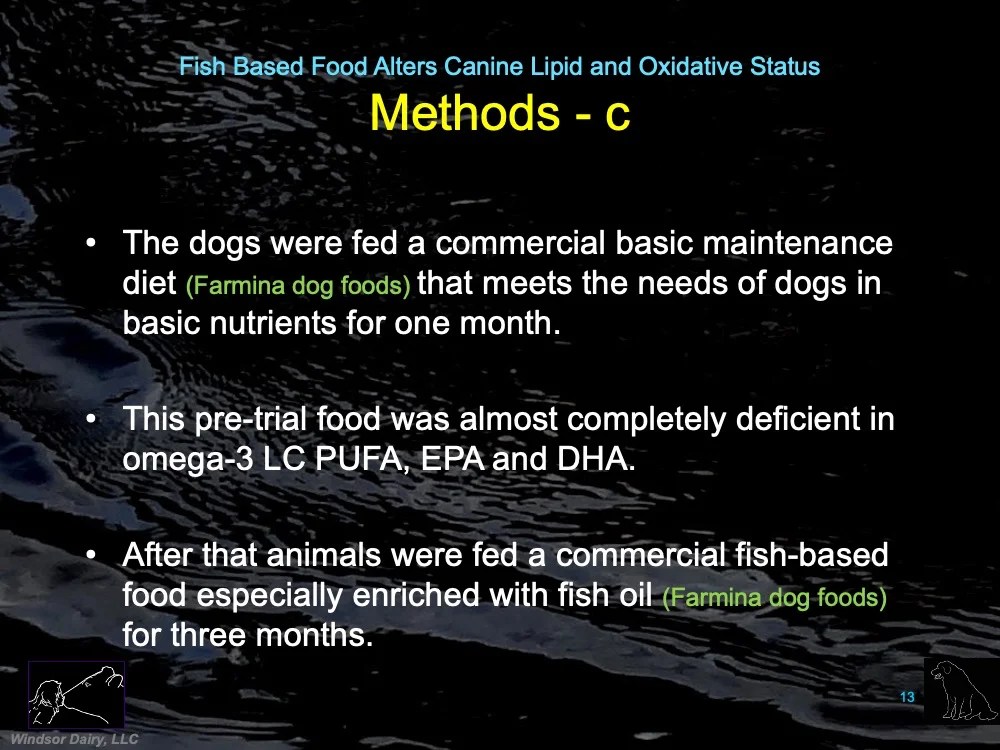 Fish Based Food Alters Canine Lipid and Oxidative Status
Methods - c

• The dogs were fed a commercial basic maintenance diet (Farmina dog foods) that meets the needs of dogs in basic nutrients for one month.

• This pre-trial food was almost completely deficient in omega-3 LC PUFA, EPA and DHA.

• After that animals were fed a commercial fish-based food especially enriched with fish oil (Farmina dog foods) for three months.

13

Windsor Dairy, LLC